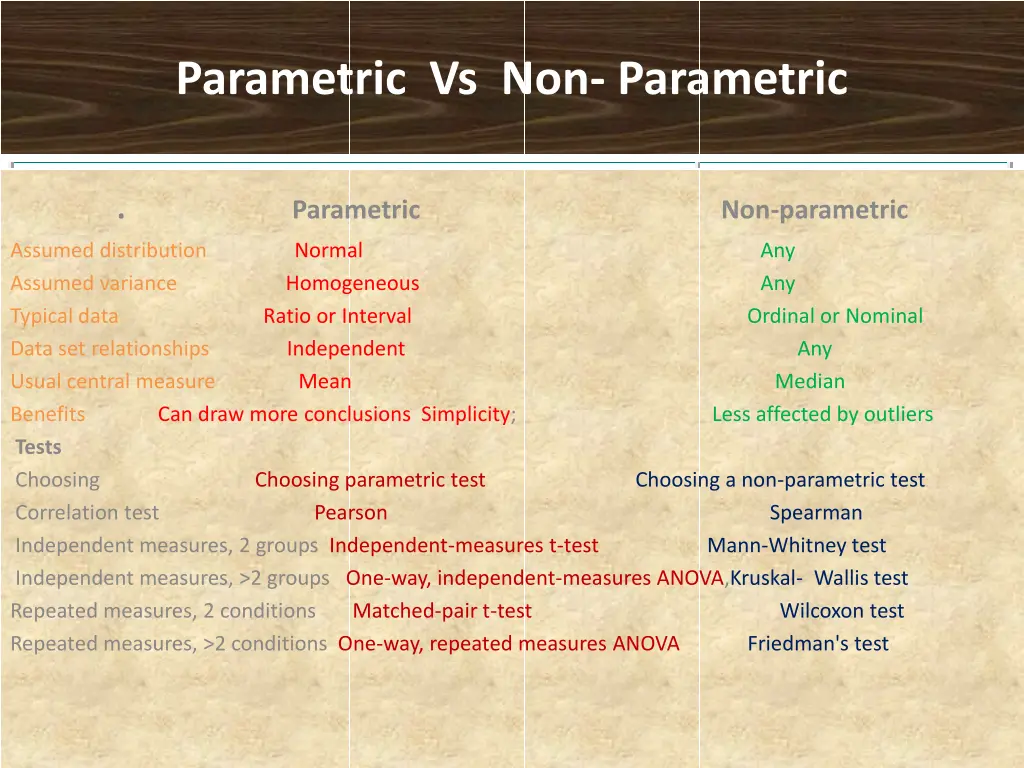 Parametric Vs Non- Parametric

| . | Parametric | Non-parametric |
|---|---|---|
| Assumed distribution | Normal | Any |
| Assumed variance | Homogeneous | Any |
| Typical data | Ratio or Interval | Ordinal or Nominal |
| Data set relationships | Independent | Any |
| Usual central measure | Mean | Median |
| Benefits | Can draw more conclusions Simplicity; | Less affected by outliers |
| Tests | | |
| Choosing | Choosing parametric test | Choosing a non-parametric test |
| Correlation test | Pearson | Spearman |
| Independent measures, 2 groups | Independent-measures t-test | Mann-Whitney test |
| Independent measures, >2 groups | One-way, independent-measures ANOVA, | Kruskal- Wallis test |
| Repeated measures, 2 conditions | Matched-pair t-test | Wilcoxon test |
| Repeated measures, >2 conditions | One-way, repeated measures ANOVA | Friedman's test |